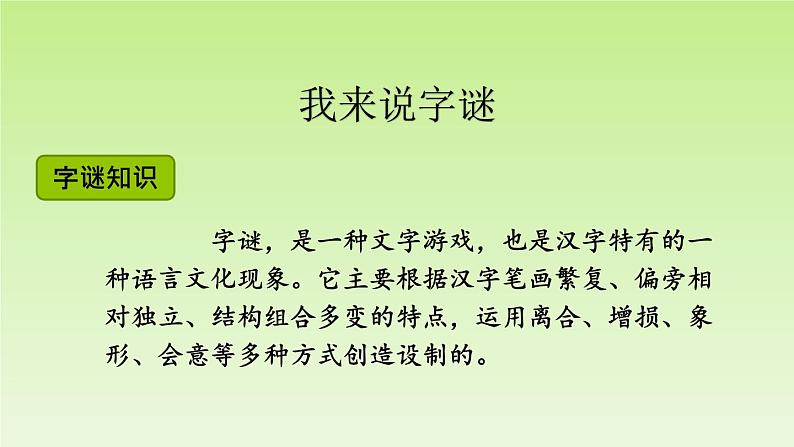 我来说字谜

字谜知识

字谜，是一种文字游戏，也是汉字特有的一种语言文化现象。它主要根据汉字笔画繁复、偏旁相对独立、结构组合多变的特点，运用离合、增损、象形、会意等多种方式创造设制的。